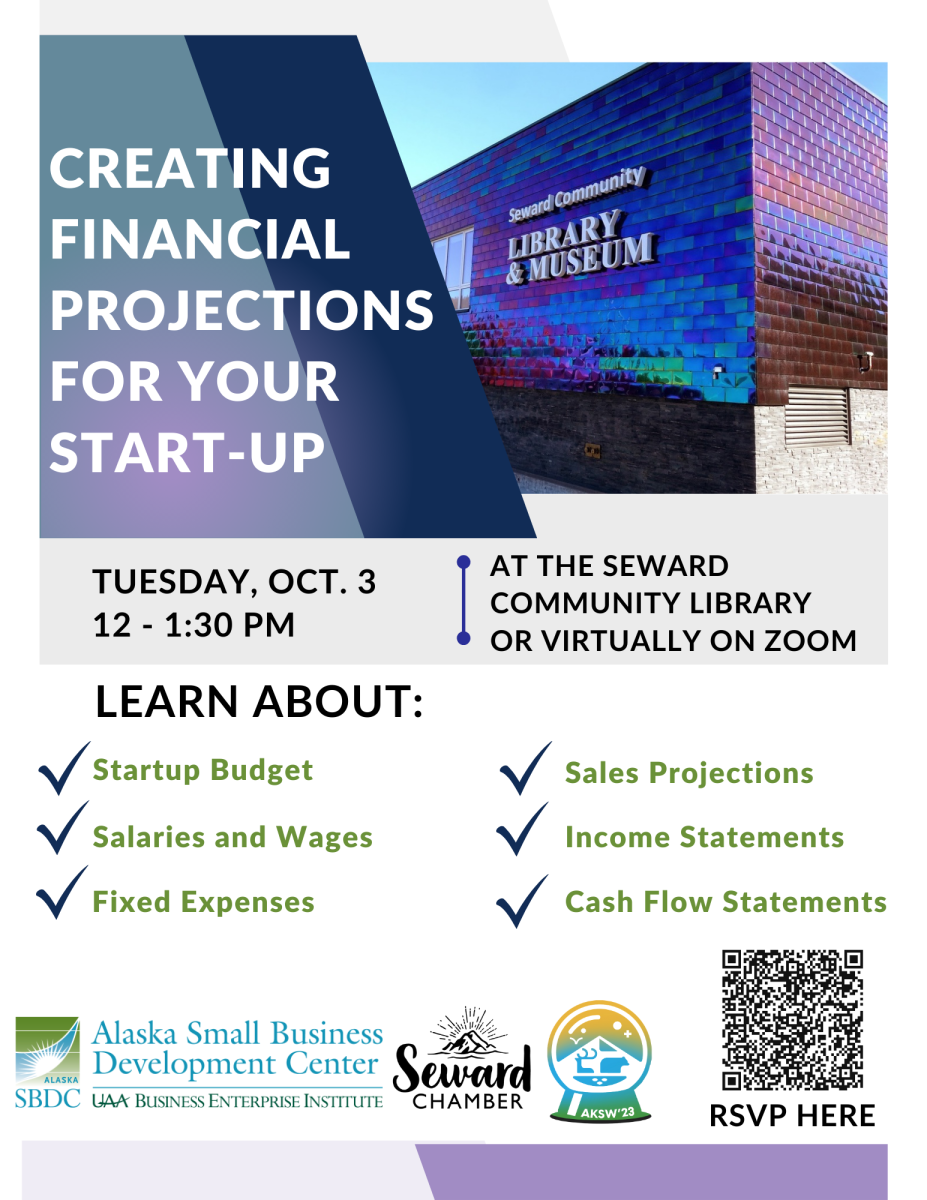 CREATING FINANCIAL PROJECTIONS FOR YOUR START-UP

Seward Community
LIBRARY & MUSEUM

TUESDAY, OCT. 3
12 - 1:30 PM

AT THE SEWARD COMMUNITY LIBRARY OR VIRTUALLY ON ZOOM

LEARN ABOUT:

Startup Budget
Salaries and Wages
Fixed Expenses
Sales Projections
Income Statements
Cash Flow Statements

ALASKA
SBDC
Alaska Small Business Development Center
UAA BUSINESS ENTERPRISE INSTITUTE

Seward
CHAMBER

AKSW'23

RSVP HERE